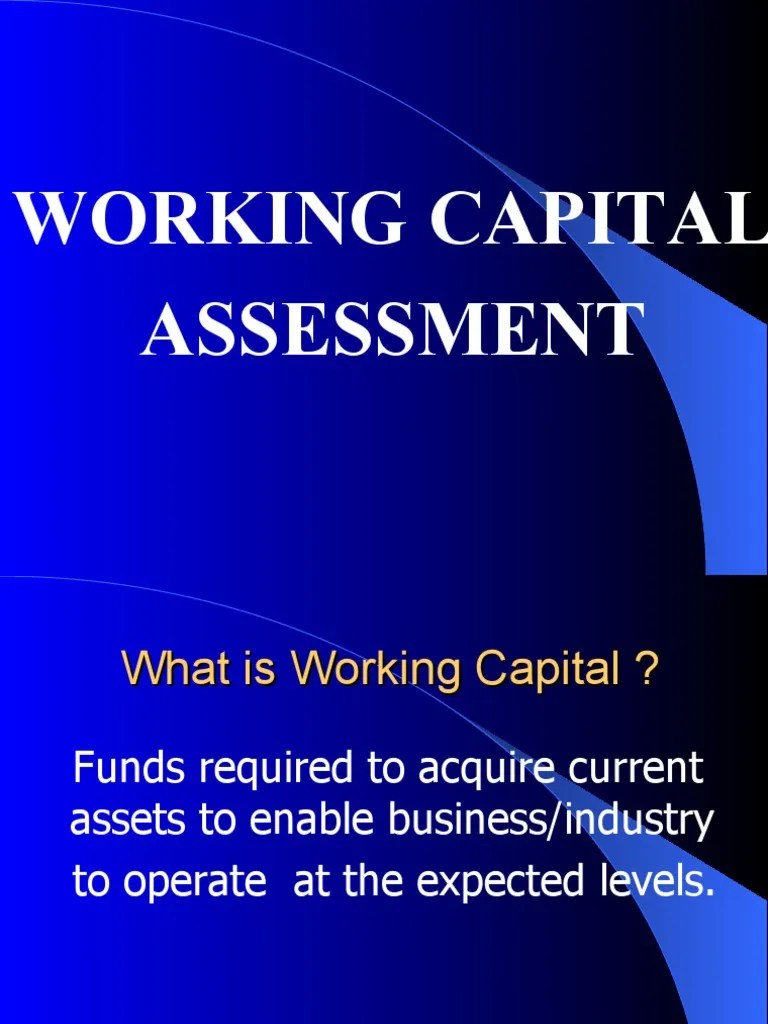 WORKING CAPITAL ASSESSMENT

What is Working Capital ?

Funds required to acquire current assets to enable business/industry to operate at the expected levels.